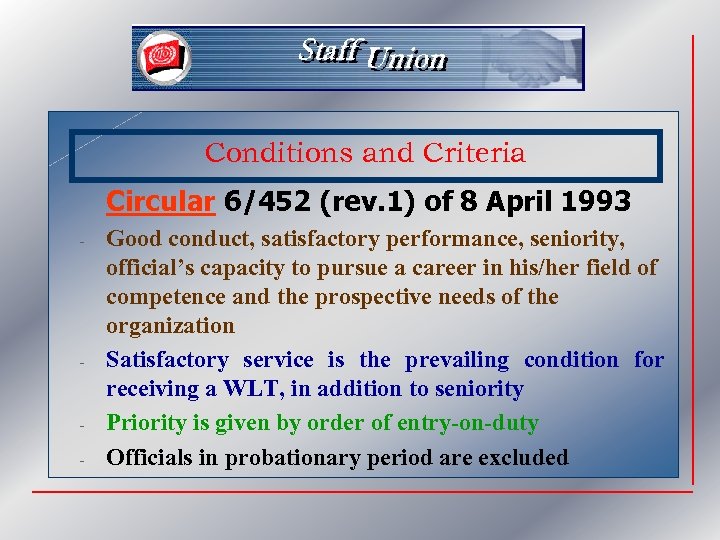 Staff Union

Conditions and Criteria

Circular 6/452 (rev.1) of 8 April 1993

- Good conduct, satisfactory performance, seniority, official's capacity to pursue a career in his/her field of competence and the prospective needs of the organization

- Satisfactory service is the prevailing condition for receiving a WLT, in addition to seniority

- Priority is given by order of entry-on-duty

- Officials in probationary period are excluded